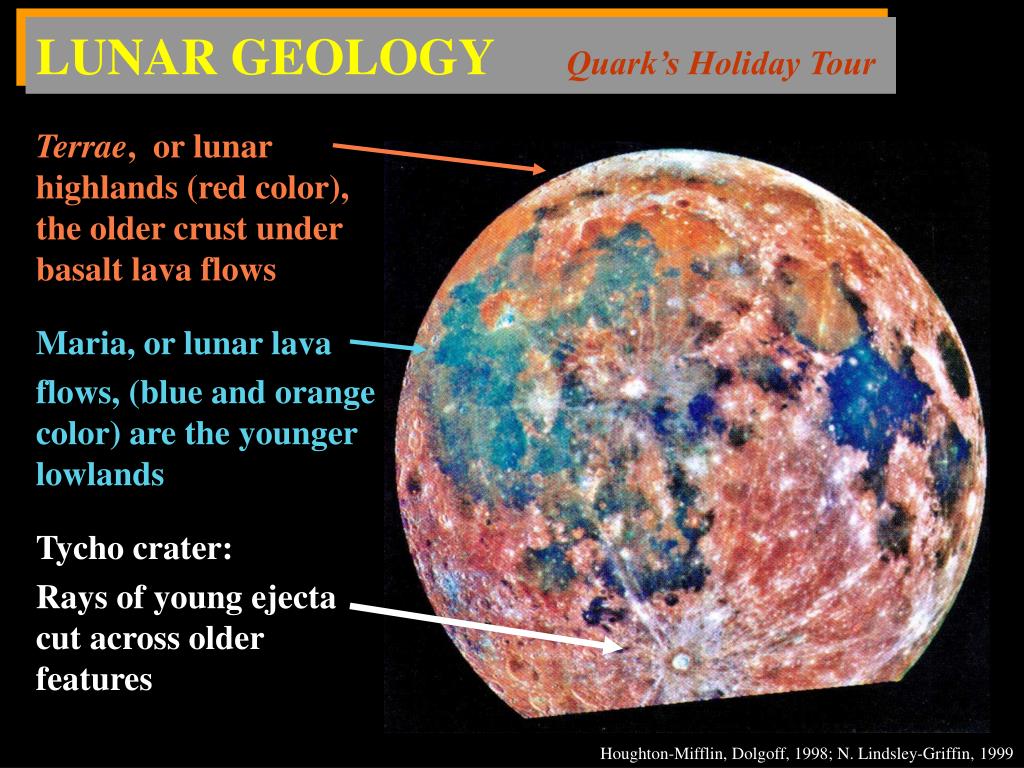 LUNAR GEOLOGY Quark's Holiday Tour

Terrae, or lunar highlands (red color), the older crust under basalt lava flows

Maria, or lunar lava flows, (blue and orange color) are the younger lowlands

Tycho crater:

Rays of young ejecta cut across older features

Houghton-Mifflin, Dolgoff, 1998; N. Lindsley-Griffin, 1999